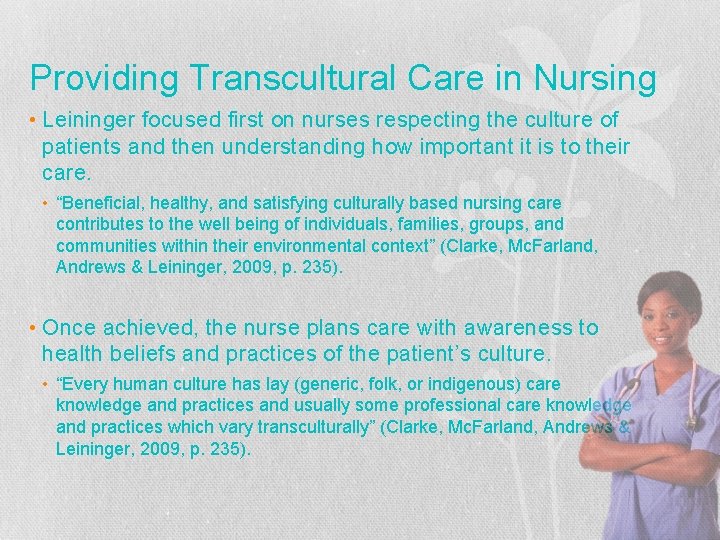 Providing Transcultural Care in Nursing

• Leininger focused first on nurses respecting the culture of patients and then understanding how important it is to their care.

• “Beneficial, healthy, and satisfying culturally based nursing care contributes to the well being of individuals, families, groups, and communities within their environmental context” (Clarke, McFarland, Andrews & Leininger, 2009, p. 235).

• Once achieved, the nurse plans care with awareness to health beliefs and practices of the patient’s culture.

• “Every human culture has lay (generic, folk, or indigenous) care knowledge and practices and usually some professional care knowledge and practices which vary transculturally” (Clarke, McFarland, Andrews & Leininger, 2009, p. 235).